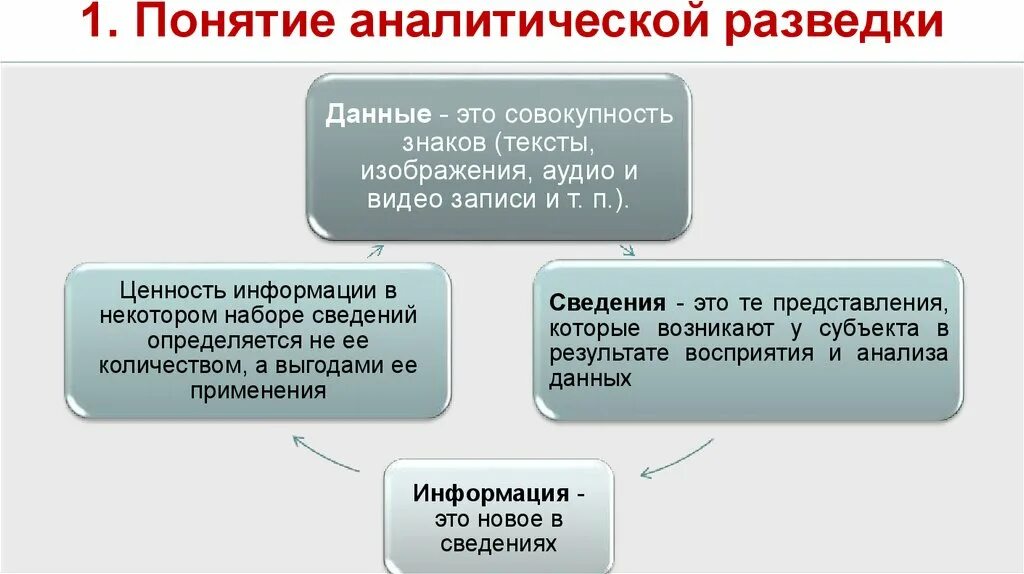 1. Понятие аналитической разведки

Данные - это совокупность знаков (тексты, изображения, аудио и видео записи и т. п.).

Сведения - это те представления, которые возникают у субъекта в результате восприятия и анализа данных

Информация - это новое в сведениях

Ценность информации в некотором наборе сведений определяется не ее количеством, а выгодами ее применения